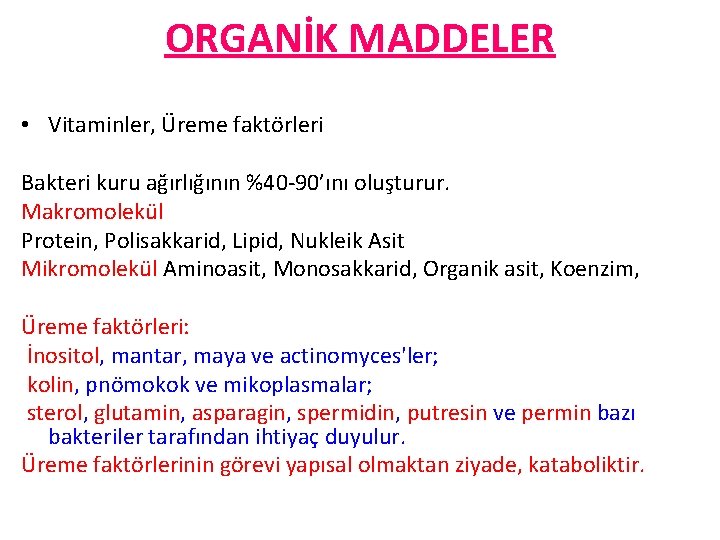 ORGANİK MADDELER

• Vitaminler, Üreme faktörleri

Bakteri kuru ağırlığının %40-90'ını oluşturur.
Makromolekül
Protein, Polisakkarid, Lipid, Nukleik Asit
Mikromolekül Aminoasit, Monosakkarid, Organik asit, Koenzim,

Üreme faktörleri:
İnositol, mantar, maya ve actinomyces'ler;
kolin, pnömokok ve mikoplasmalar;
sterol, glutamin, asparagin, spermidin, putresin ve permin bazı bakteriler tarafından ihtiyaç duyulur.
Üreme faktörlerinin görevi yapısal olmaktan ziyade, kataboliktir.